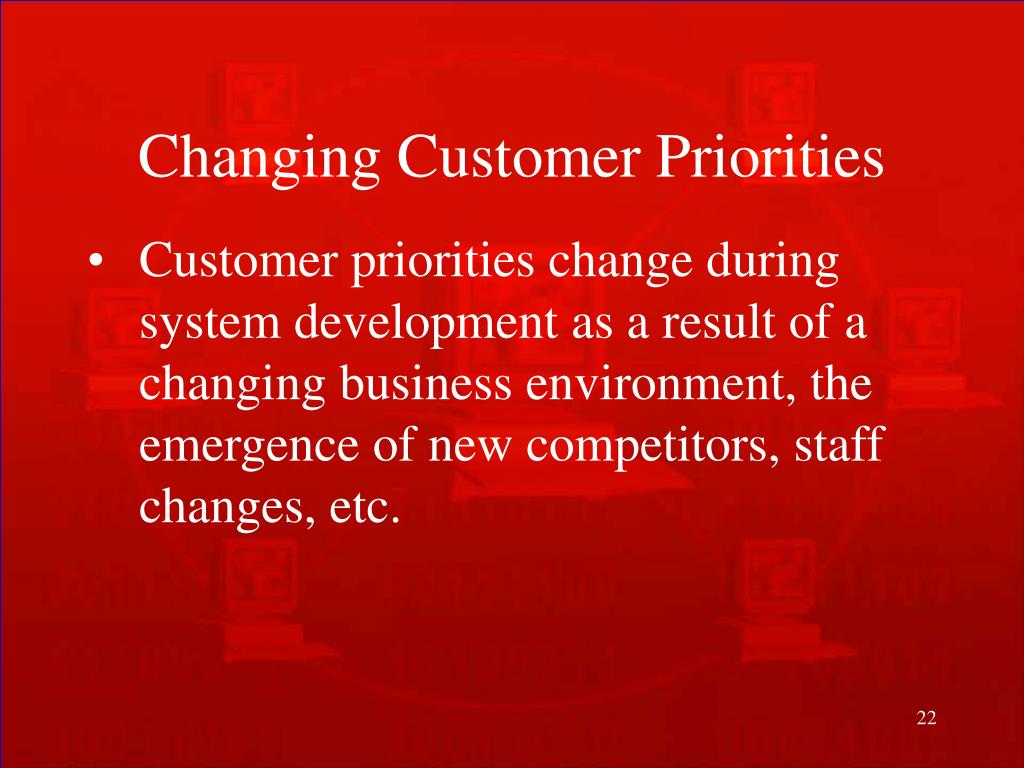 Changing Customer Priorities

• Customer priorities change during system development as a result of a changing business environment, the emergence of new competitors, staff changes, etc.

22